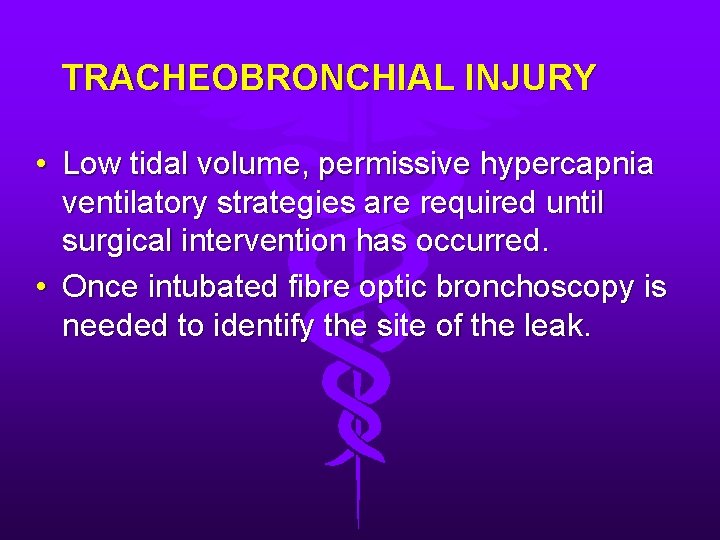 TRACHEOBRONCHIAL INJURY

• Low tidal volume, permissive hypercapnia ventilatory strategies are required until surgical intervention has occurred.

• Once intubated fibre optic bronchoscopy is needed to identify the site of the leak.